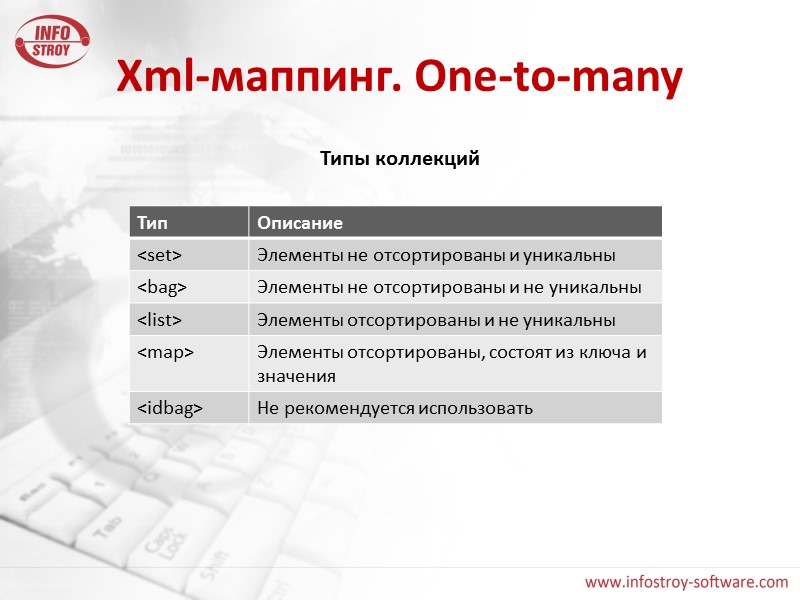 INFO STROY

Xml-маппинг. One-to-many

Типы коллекций

| Тип | Описание |
|---|---|
| <set> | Элементы не отсортированы и уникальны |
| <bag> | Элементы не отсортированы и не уникальны |
| <list> | Элементы отсортированы и не уникальны |
| <map> | Элементы отсортированы, состоят из ключа и значения |
| <idbag> | Не рекомендуется использовать |

www.infostroy-software.com